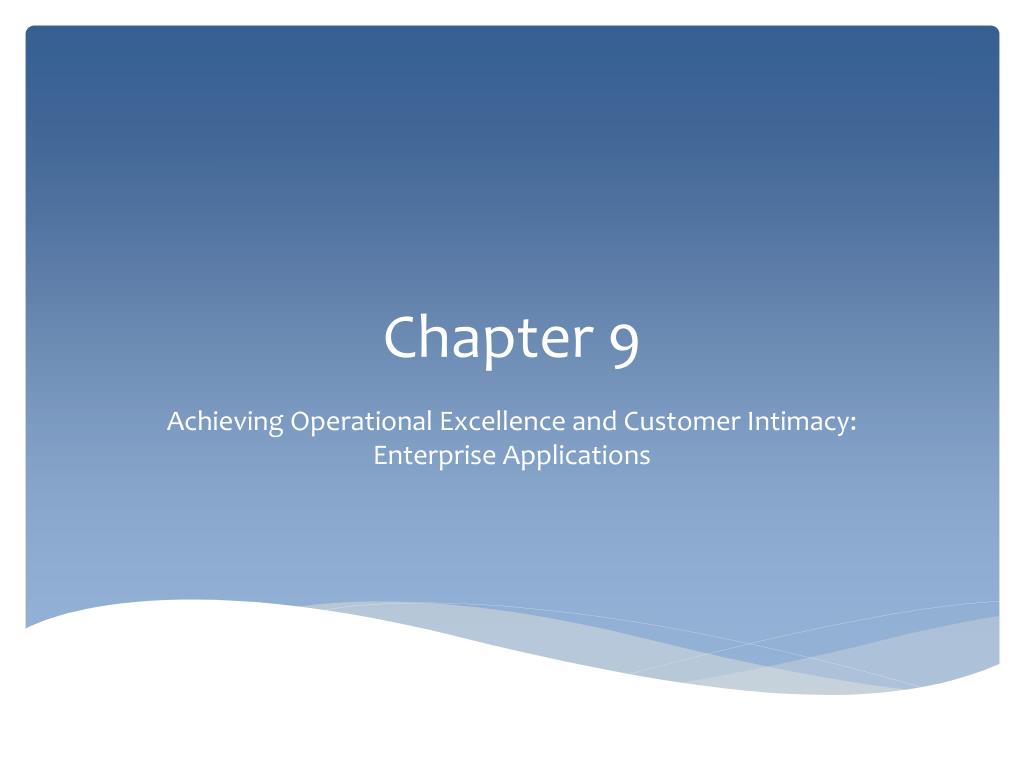 Chapter 9

Achieving Operational Excellence and Customer Intimacy: Enterprise Applications